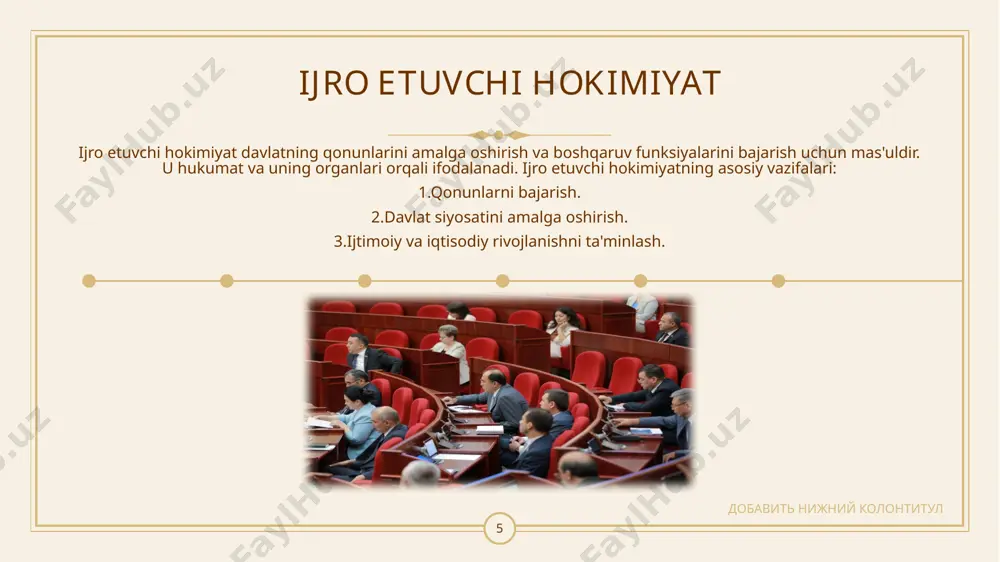 IJRO ETUVCHI HOKIMIYAT

Ijro etuvchi hokimiyat davlatning qonunlarini amalga oshirish va boshqaruv funksiyalarini bajarish uchun mas'uldir. U hukumat va uning organlari orqali ifodalanadi. Ijro etuvchi hokimiyatning asosiy vazifalari:

1.Qonunlarni bajarish.

2.Davlat siyosatini amalga oshirish.

3.Ijtimoiy va iqtisodiy rivojlanishni ta'minlash.

ДОБАВИТЬ НИЖНИЙ КОЛОНТИТУЛ

5

FaylHub.uz